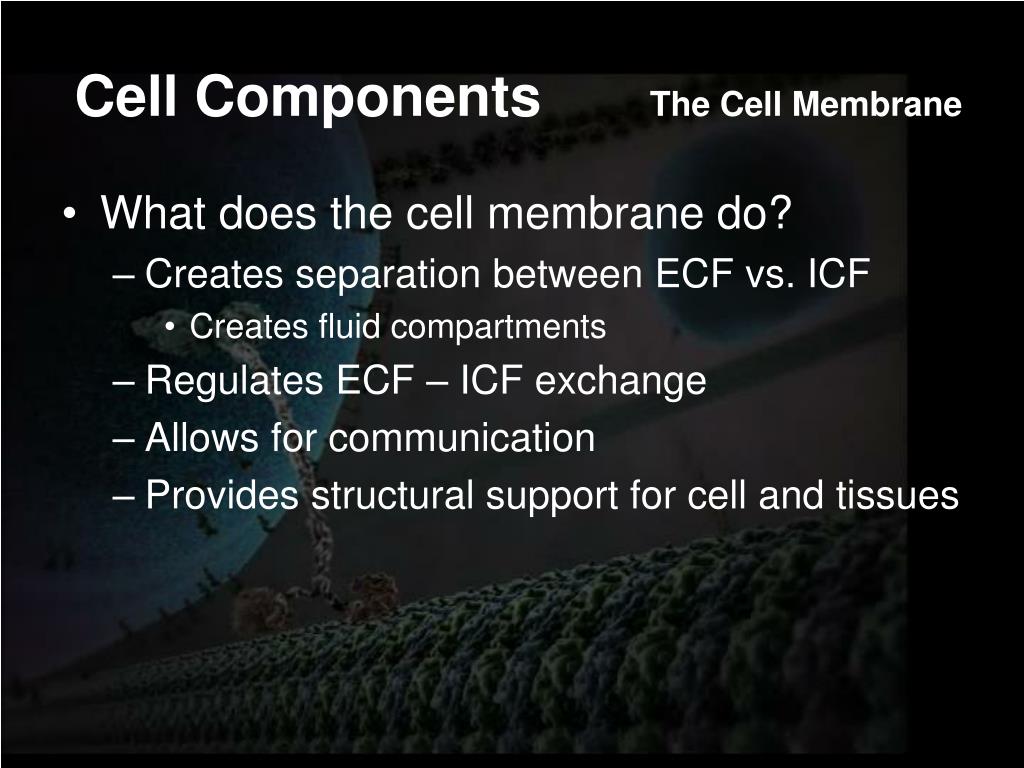 Cell Components The Cell Membrane

• What does the cell membrane do?
– Creates separation between ECF vs. ICF
• Creates fluid compartments
– Regulates ECF – ICF exchange
– Allows for communication
– Provides structural support for cell and tissues